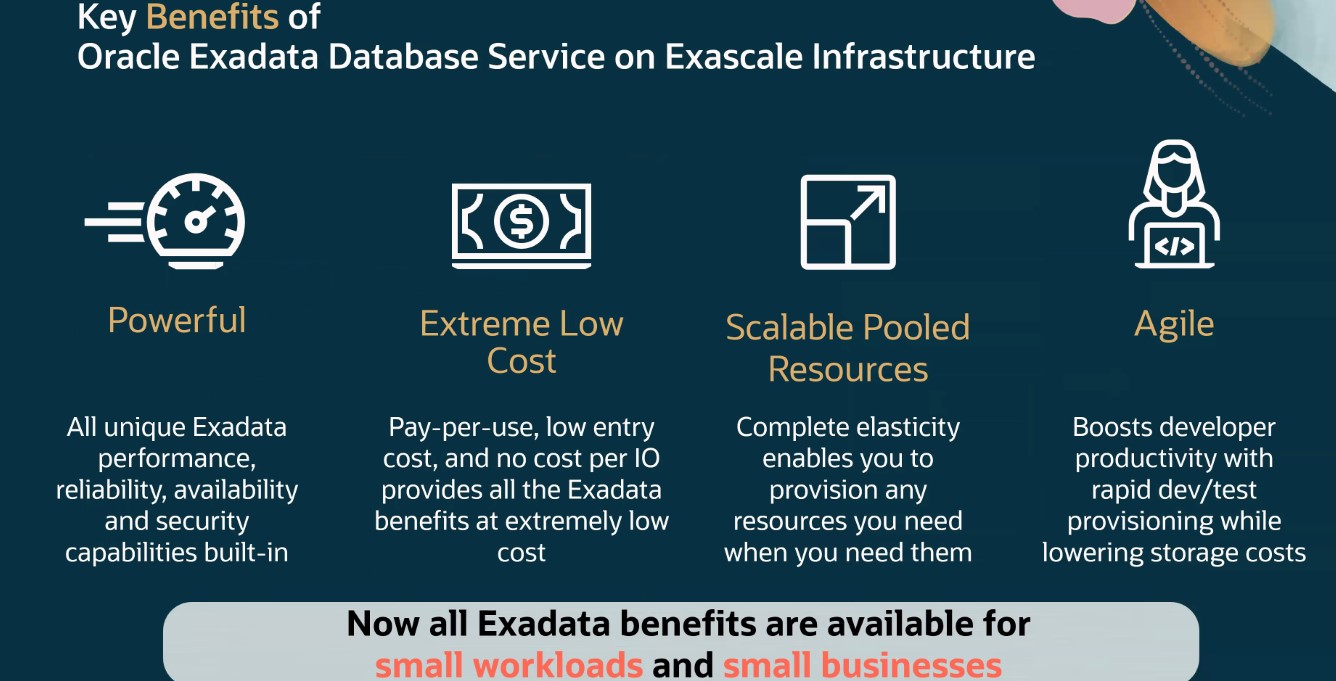 Key Benefits of
Oracle Exadata Database Service on Exascale Infrastructure

Powerful

All unique Exadata performance, reliability, availability and security capabilities built-in

Extreme Low Cost

Pay-per-use, low entry cost, and no cost per IO provides all the Exadata benefits at extremely low cost

Scalable Pooled Resources

Complete elasticity enables you to provision any resources you need when you need them

Agile

Boosts developer productivity with rapid dev/test provisioning while lowering storage costs

Now all Exadata benefits are available for small workloads and small businesses